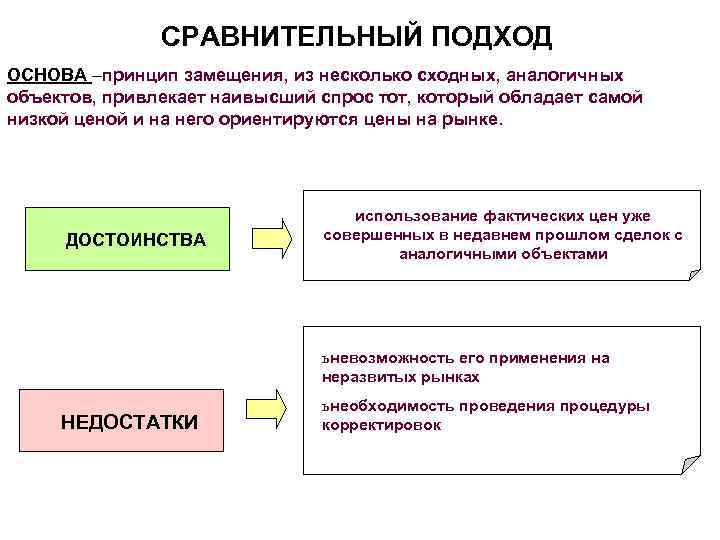 СРАВНИТЕЛЬНЫЙ ПОДХОД

ОСНОВА –принцип замещения, из несколько сходных, аналогичных объектов, привлекает наивысший спрос тот, который обладает самой низкой ценой и на него ориентируются цены на рынке.

ДОСТОИНСТВА

использование фактических цен уже совершенных в недавнем прошлом сделок с аналогичными объектами

НЕДОСТАТКИ

ъневозможность его применения на неразвитых рынках

ънеобходимость проведения процедуры корректировок